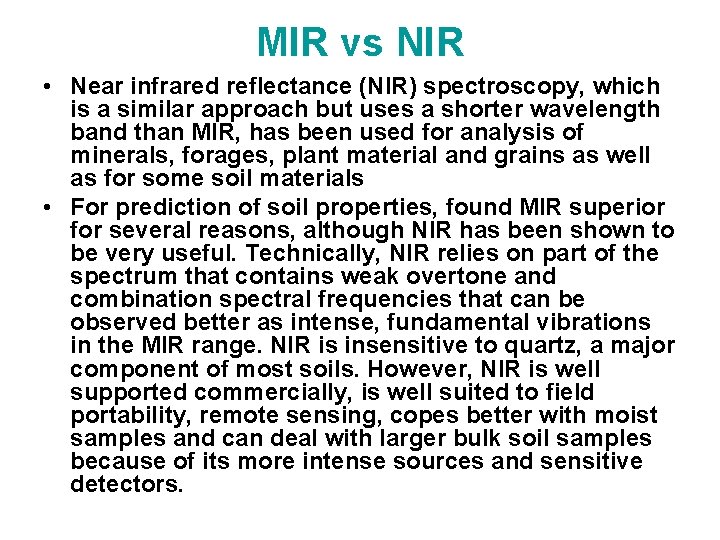 MIR vs NIR

• Near infrared reflectance (NIR) spectroscopy, which is a similar approach but uses a shorter wavelength band than MIR, has been used for analysis of minerals, forages, plant material and grains as well as for some soil materials

• For prediction of soil properties, found MIR superior for several reasons, although NIR has been shown to be very useful. Technically, NIR relies on part of the spectrum that contains weak overtone and combination spectral frequencies that can be observed better as intense, fundamental vibrations in the MIR range. NIR is insensitive to quartz, a major component of most soils. However, NIR is well supported commercially, is well suited to field portability, remote sensing, copes better with moist samples and can deal with larger bulk soil samples because of its more intense sources and sensitive detectors.